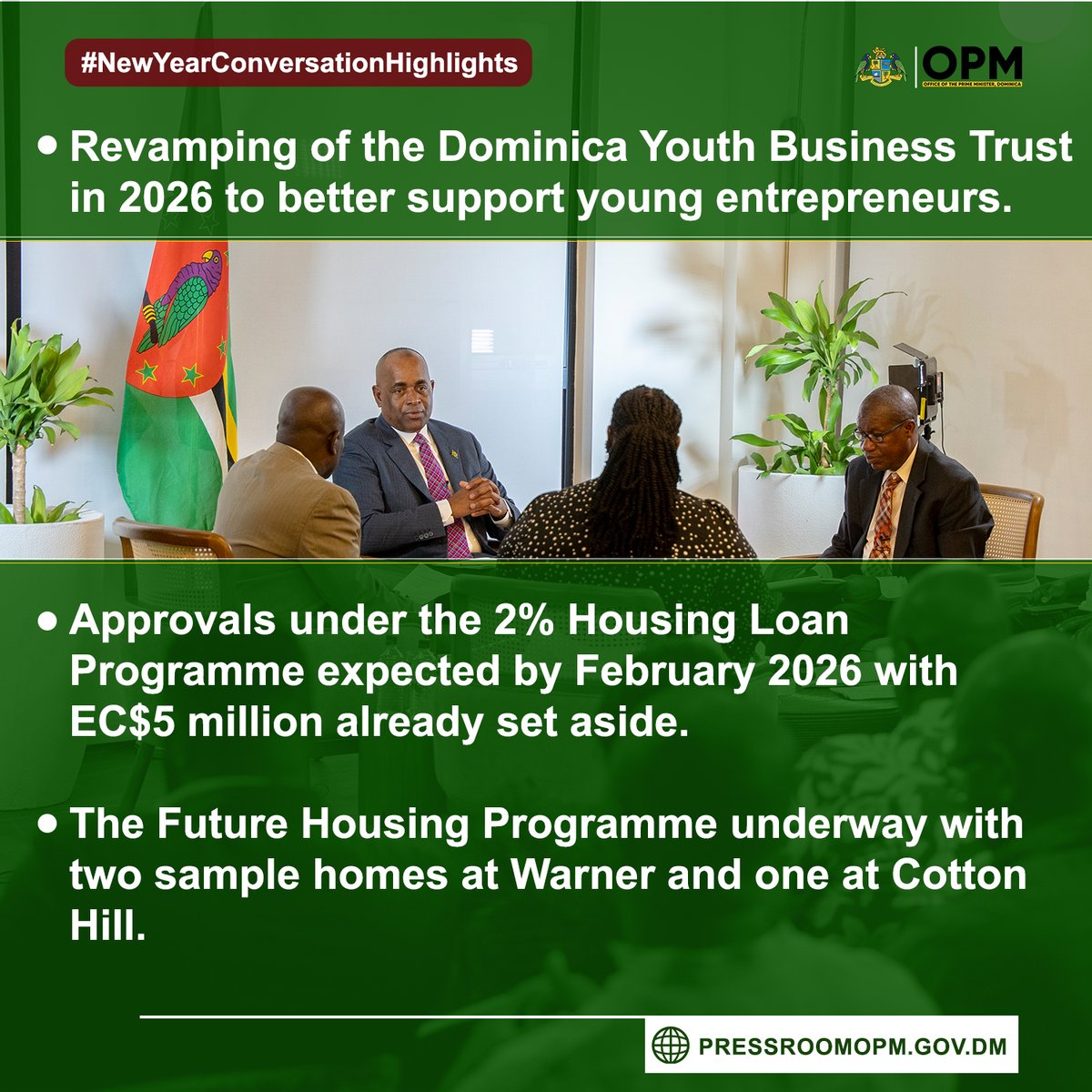 #NewYearConversationHighlights

OPM
OFFICE OF THE PRIME MINISTER, DOMINICA

• Revamping of the Dominica Youth Business Trust in 2026 to better support young entrepreneurs.

• Approvals under the 2% Housing Loan Programme expected by February 2026 with EC$5 million already set aside.

• The Future Housing Programme underway with two sample homes at Warner and one at Cotton Hill.

PRESSROOMOPM.GOV.DM